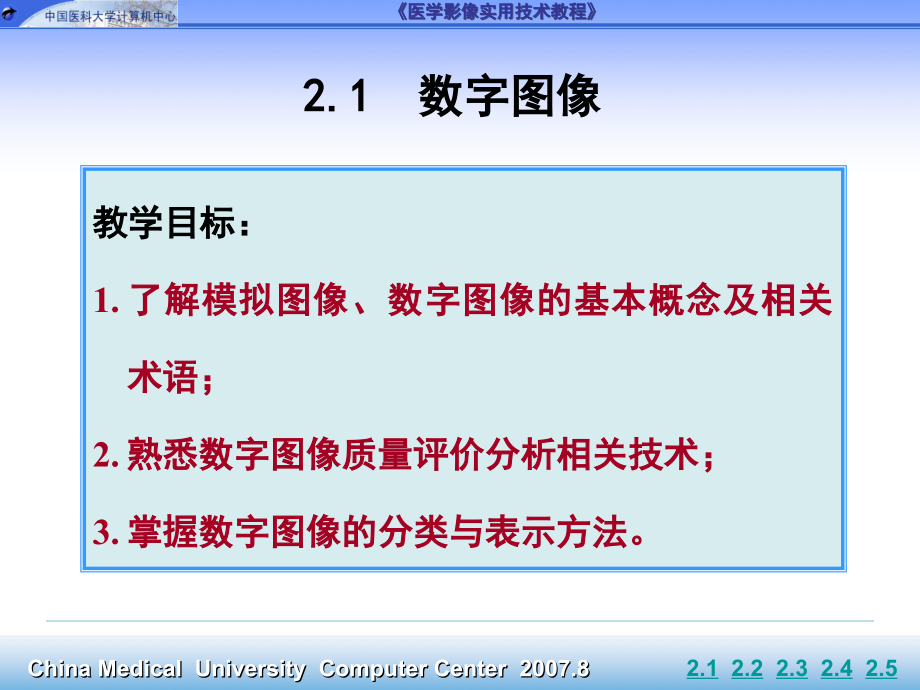 中国医科大学计算机中心

《医学影像实用技术教程》

2.1 数字图像

教学目标：

1. 了解模拟图像、数字图像的基本概念及相关术语；

2. 熟悉数字图像质量评价分析相关技术；

3. 掌握数字图像的分类与表示方法。

China Medical University Computer Center 2007.8

2.1 2.2 2.3 2.4 2.5